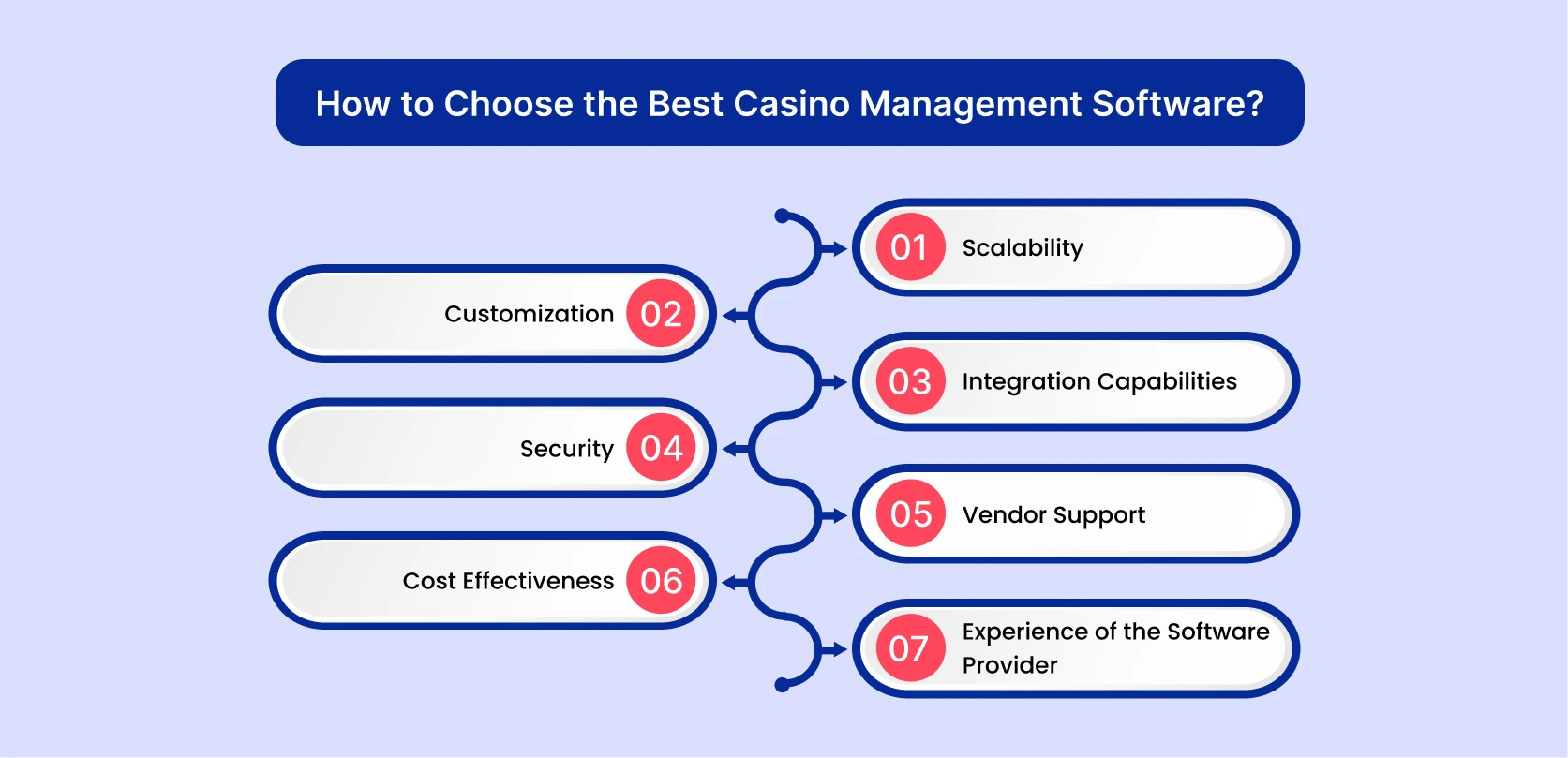 How to Choose the Best Casino Management Software?

01 Scalability

Customization 02

03 Integration Capabilities

Security 04

05 Vendor Support

Cost Effectiveness 06

07 Experience of the Software Provider